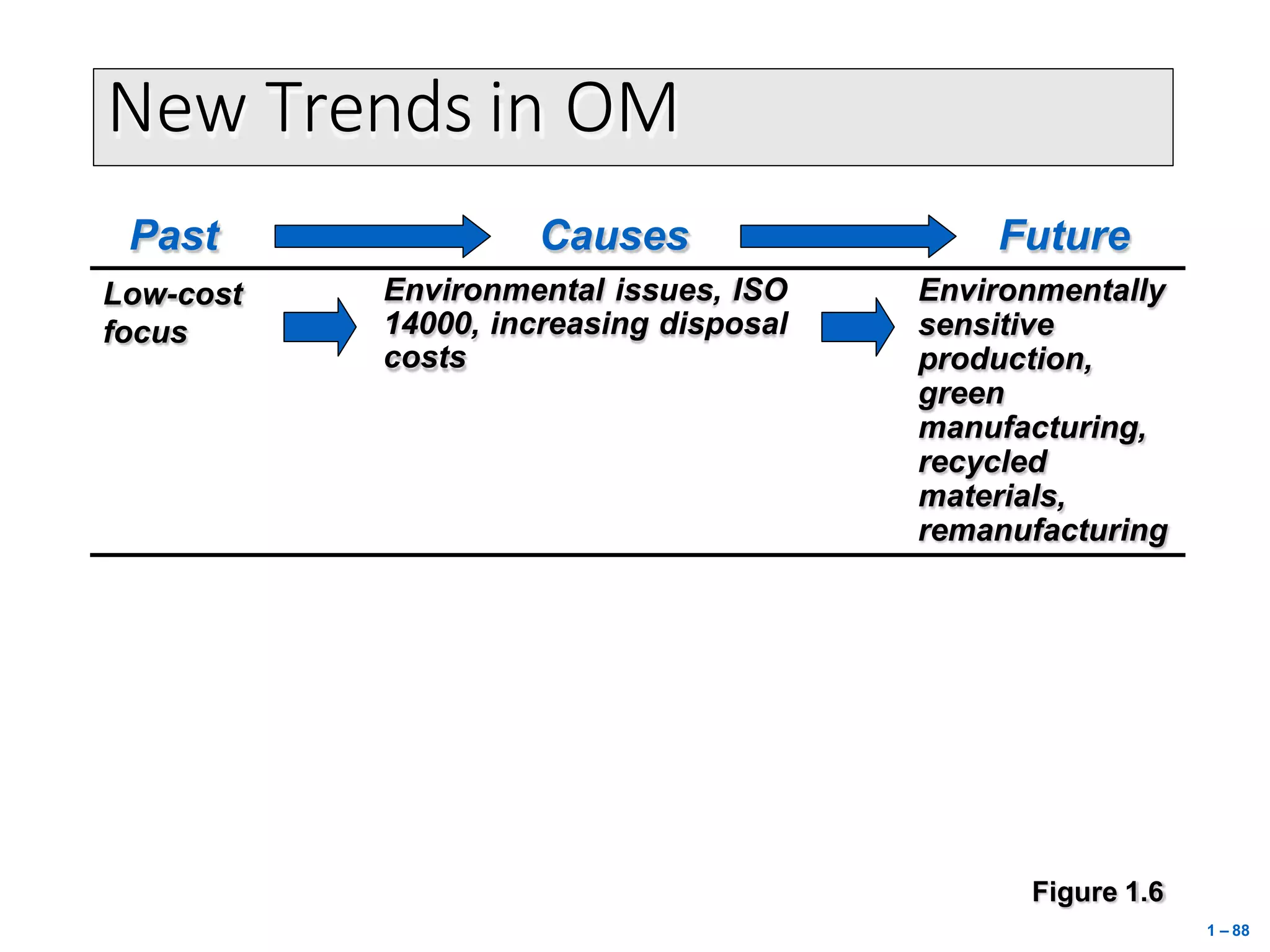 New Trends in OM

| Past | Causes | Future |
|---|---|---|
| Low-cost focus | Environmental issues, ISO 14000, increasing disposal costs | Environmentally sensitive production, green manufacturing, recycled materials, remanufacturing |

Figure 1.6

1 – 88